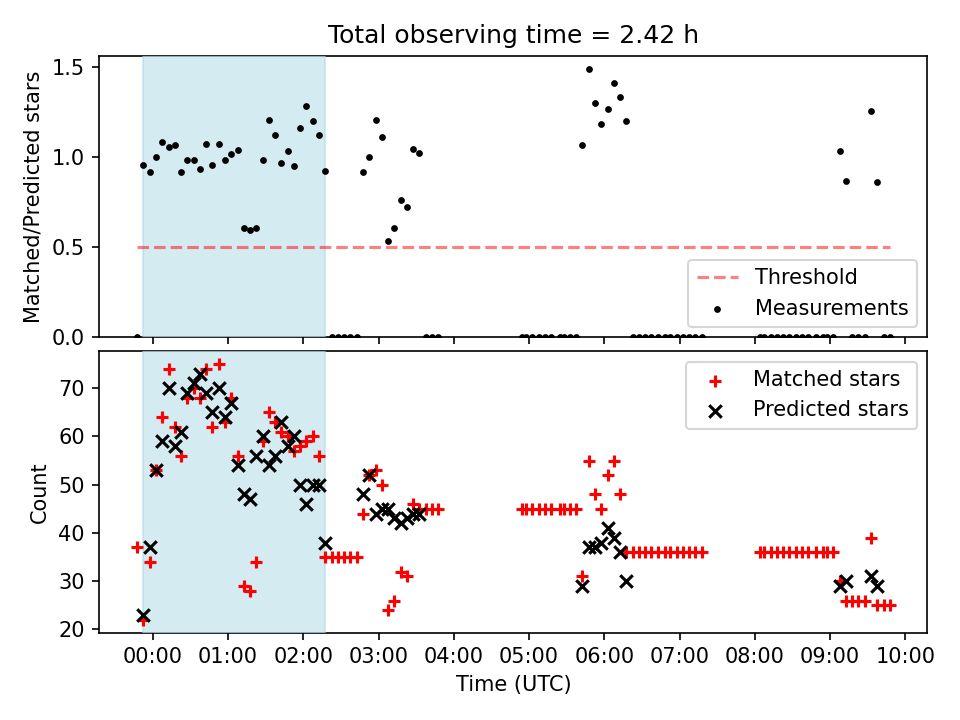 Total observing time = 2.42 h

Matched/Predicted stars

1.5
1.0
0.5
0.0

Threshold
Measurements

Count

70
60
50
40
30
20

Matched stars
Predicted stars

00:00 01:00 02:00 03:00 04:00 05:00 06:00 07:00 08:00 09:00 10:00

Time (UTC)